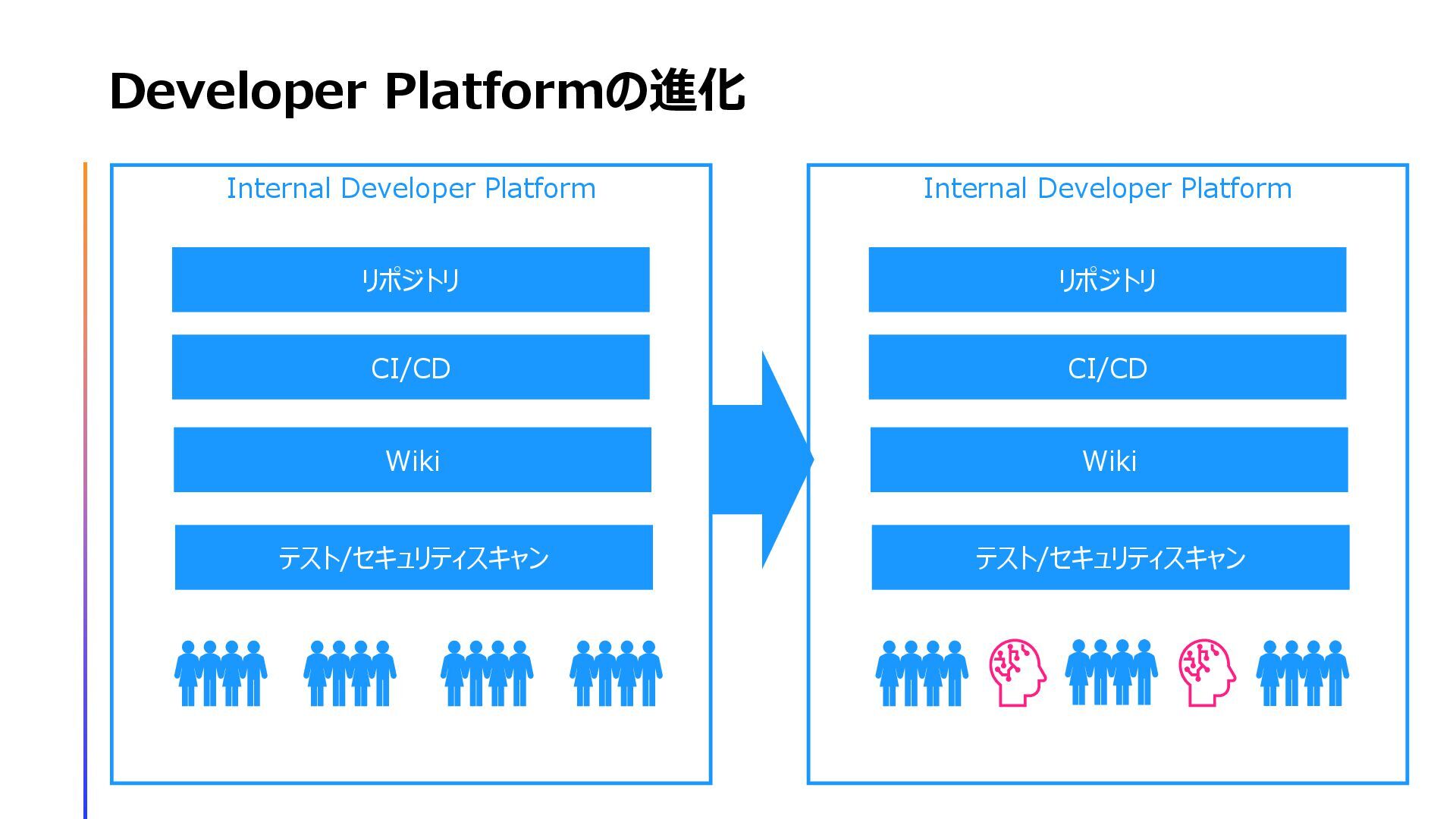 Developer Platformの進化

Internal Developer Platform

リポジトリ

CI/CD

Wiki

テスト/セキュリティスキャン

Internal Developer Platform

リポジトリ

CI/CD

Wiki

テスト/セキュリティスキャン